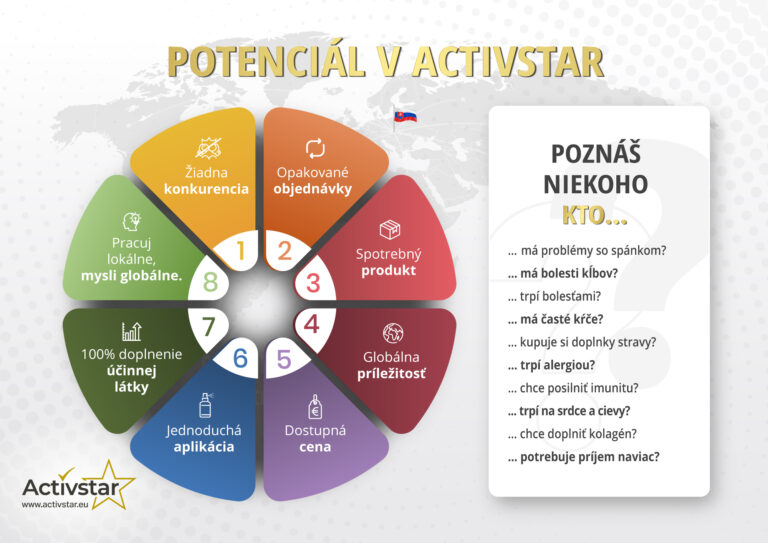 POTENCIÁL V ACTIVSTAR

1 Žiadna konkurencia

2 Opakované objednávky

3 Spotrebný produkt

4 Globálna príležitosť

5 Dostupná cena

6 Jednoduchá aplikácia

7 100% doplnenie účinnej látky

8 Pracuj lokálne, mysli globálne.

POZNÁŠ NIEKOHO KTO...

... má problémy so spánkom?
... má bolesti kĺbov?
... trpí bolesťami?
... má časté kŕče?
... kupuje si doplnky stravy?
... trpí alergiou?
... chce posilniť imunitu?
... trpí na srdce a cievy?
... chce doplniť kolagén?
... potrebuje príjem naviac?

Activstar
www.activstar.eu